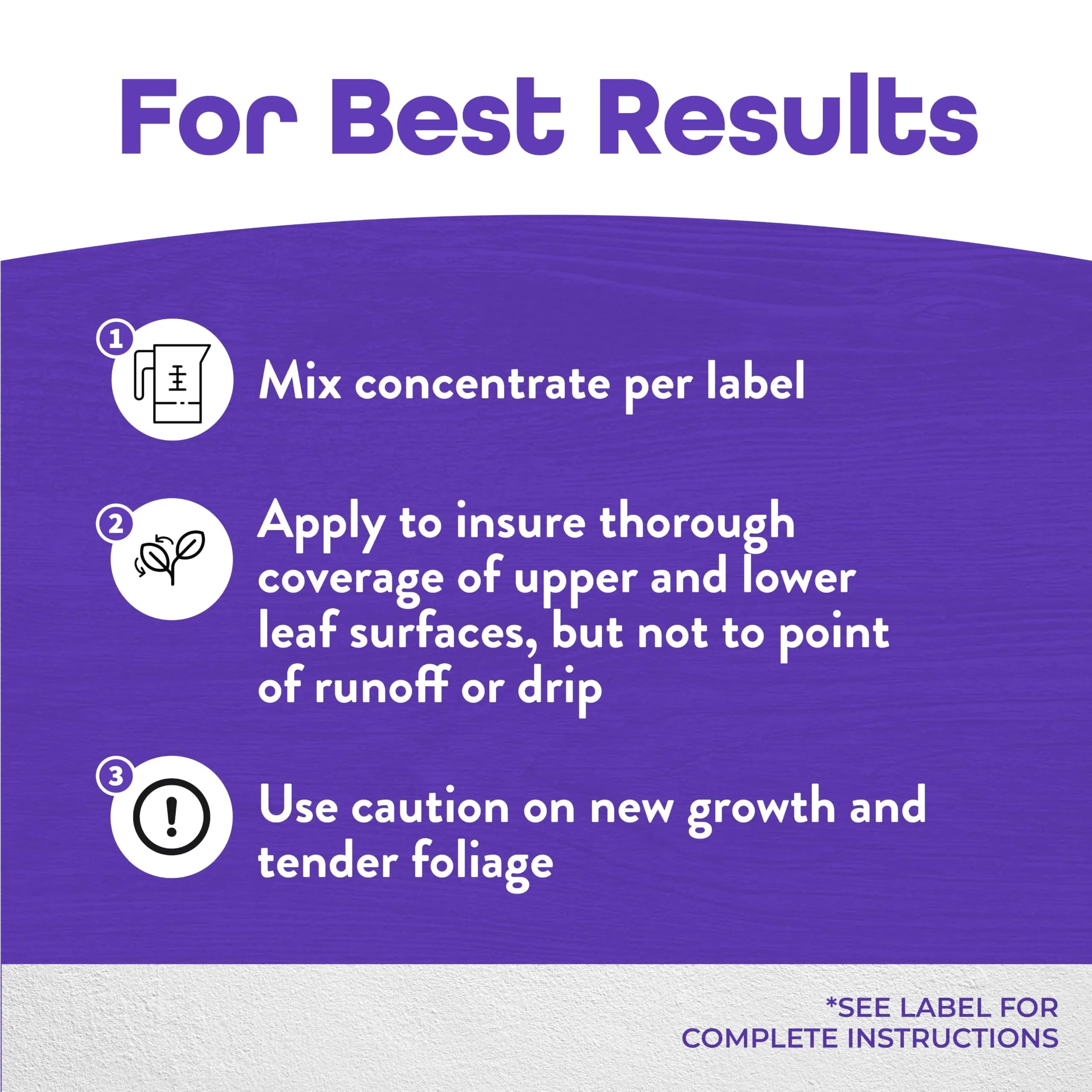 For Best Results

1 Mix concentrate per label

2 Apply to insure thorough coverage of upper and lower leaf surfaces, but not to point of runoff or drip

3 Use caution on new growth and tender foliage

*SEE LABEL FOR COMPLETE INSTRUCTIONS